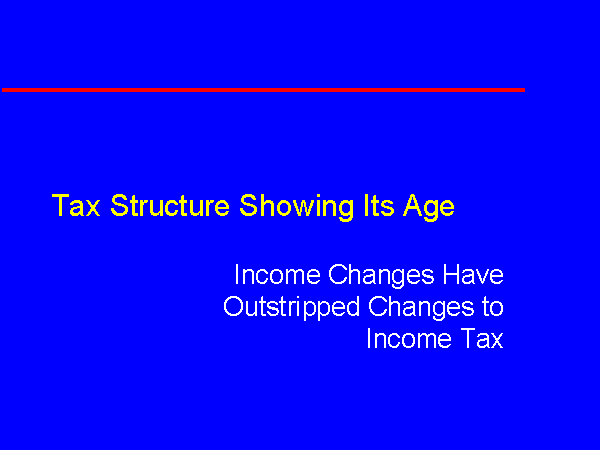 Tax Structure Showing Its Age

Income Changes Have Outstripped Changes to Income Tax